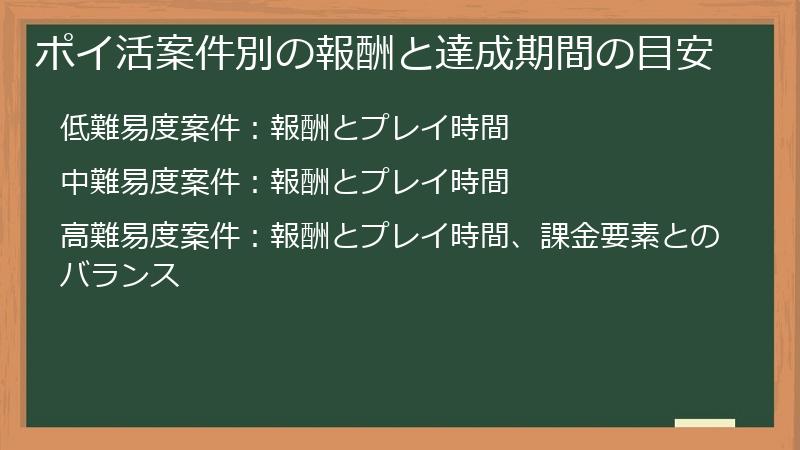 ポイ活案件別の報酬と達成期間の目安

低難易度案件：報酬とプレイ時間

中難易度案件：報酬とプレイ時間

高難易度案件：報酬とプレイ時間、課金要素とのバランス